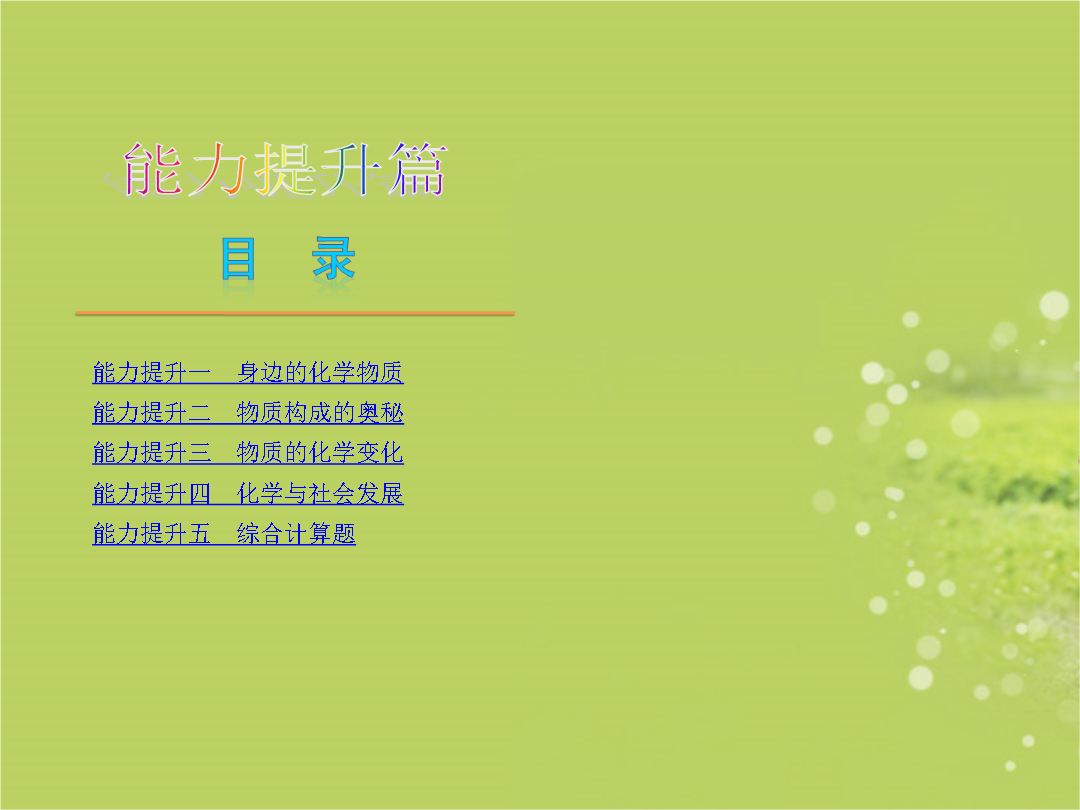 能力提升篇

目 录

能力提升一 身边的化学物质
能力提升二 物质构成的奥秘
能力提升三 物质的化学变化
能力提升四 化学与社会发展
能力提升五 综合计算题